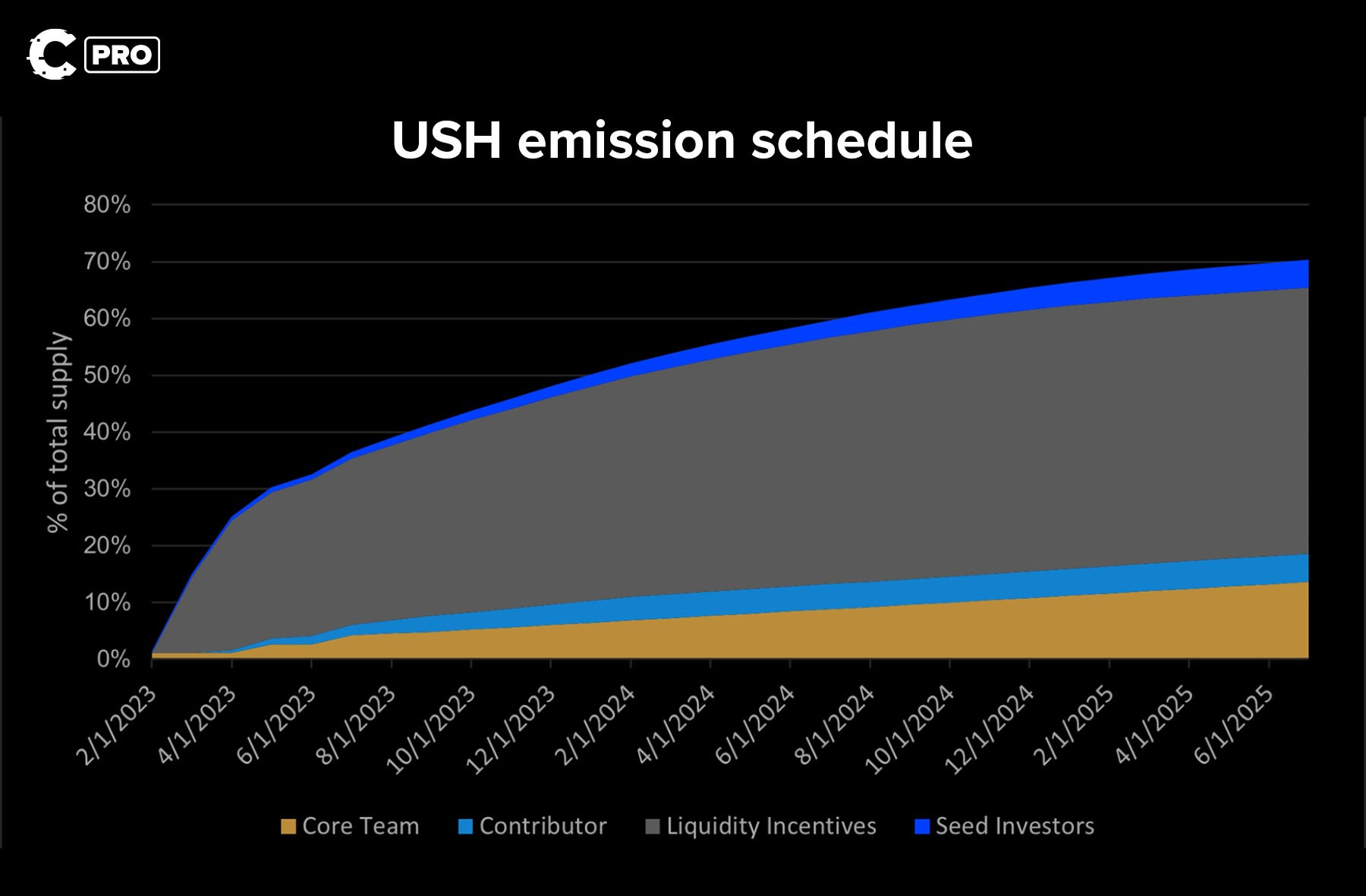 PRO

USH emission schedule

% of total supply

80%
70%
60%
50%
40%
30%
20%
10%
0%

2/1/2023
4/1/2023
6/1/2023
8/1/2023
10/1/2023
12/1/2023
2/1/2024
4/1/2024
6/1/2024
8/1/2024
10/1/2024
12/1/2024
2/1/2025
4/1/2025
6/1/2025

Core Team
Contributor
Liquidity Incentives
Seed Investors